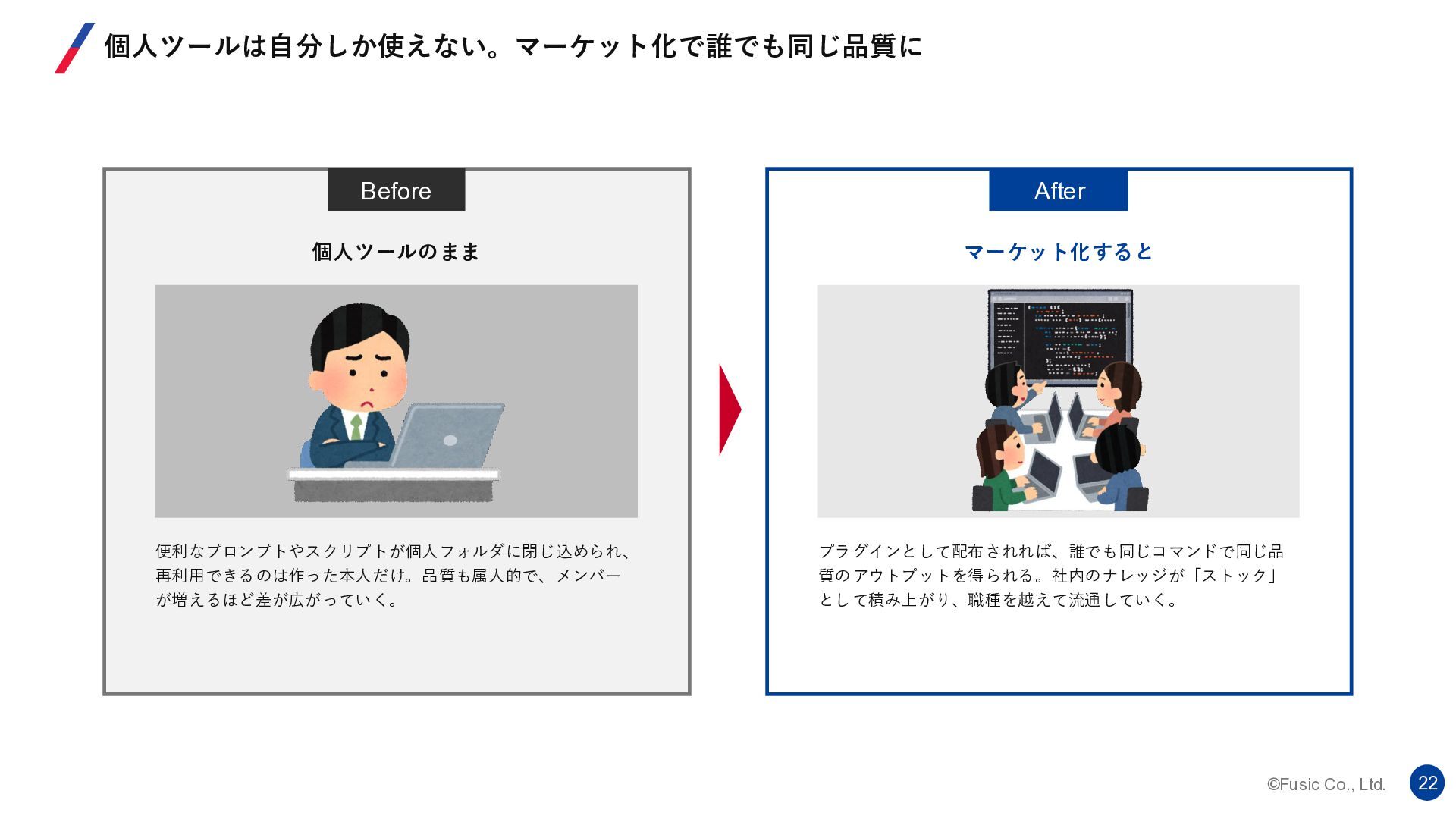 個人ツールは自分しか使えない。マーケット化で誰でも同じ品質に

Before

個人ツールのまま

便利なプロンプトやスクリプトが個人フォルダに閉じ込められ、再利用できるのは作った本人だけ。品質も属人的で、メンバーが増えるほど差が広がっていく。

After

マーケット化すると

プラグインとして配布されれば、誰でも同じコマンドで同じ品質のアウトプットを得られる。社内のナレッジが「ストック」として積み上がり、職種を越えて流通していく。

©Fusic Co., Ltd.

22